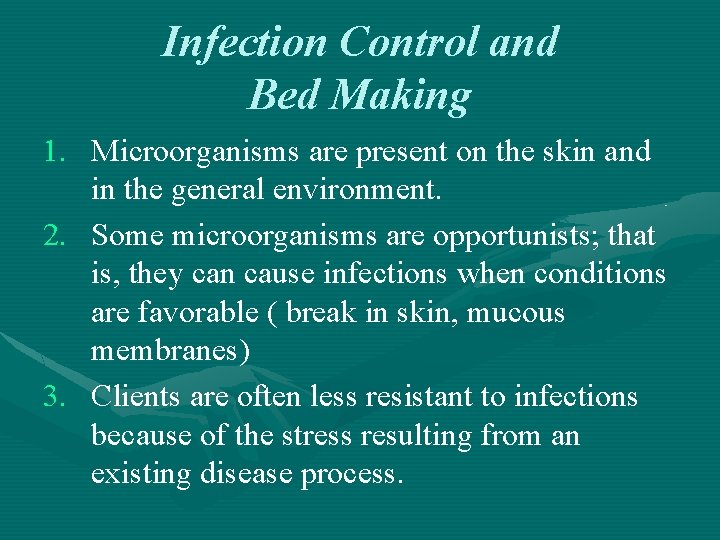 Infection Control and Bed Making

1. Microorganisms are present on the skin and in the general environment.
2. Some microorganisms are opportunists; that is, they can cause infections when conditions are favorable ( break in skin, mucous membranes)
3. Clients are often less resistant to infections because of the stress resulting from an existing disease process.